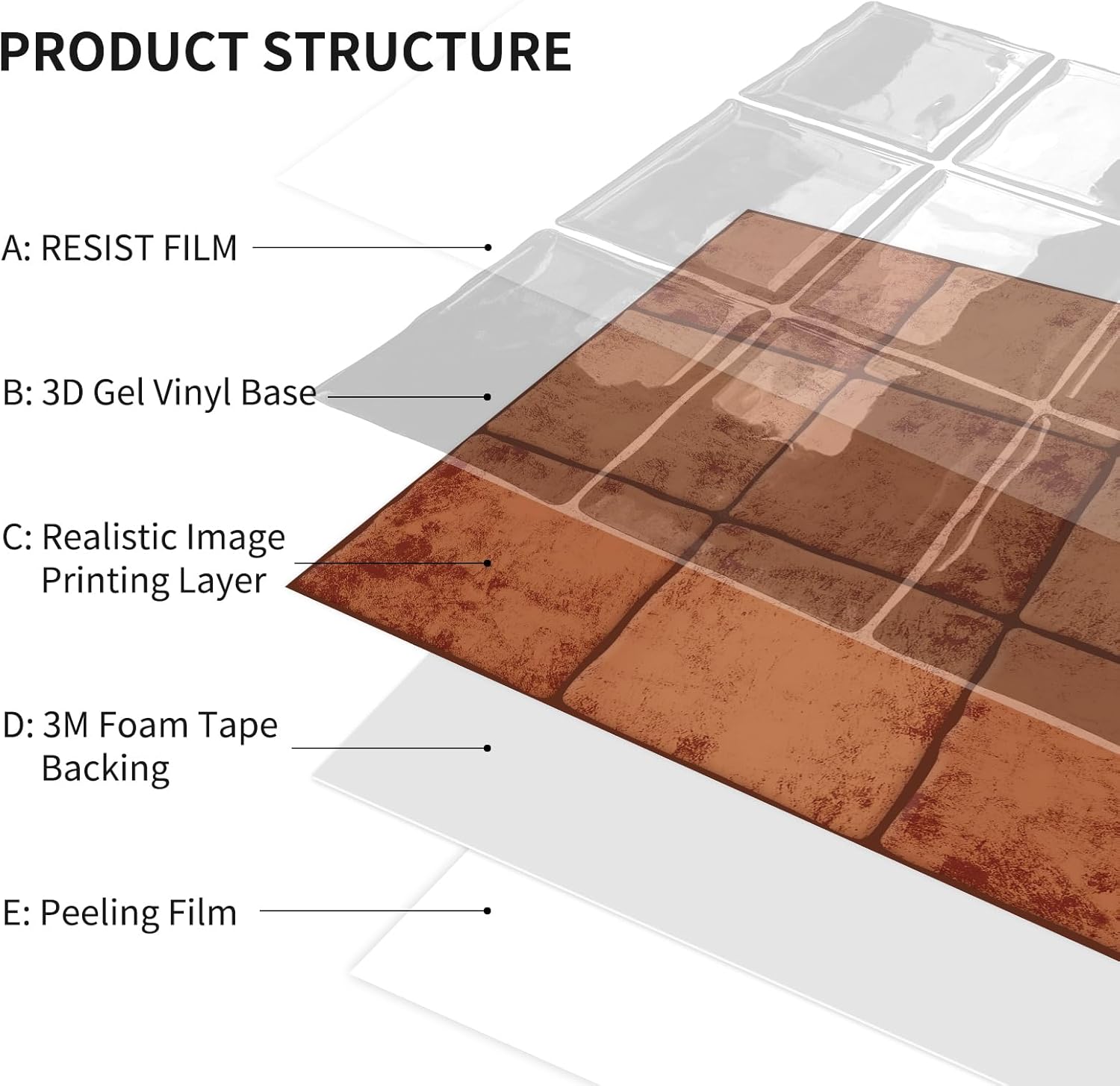 PRODUCT STRUCTURE

A: RESIST FILM

B: 3D Gel Vinyl Base

C: Realistic Image Printing Layer

D: 3M Foam Tape Backing

E: Peeling Film